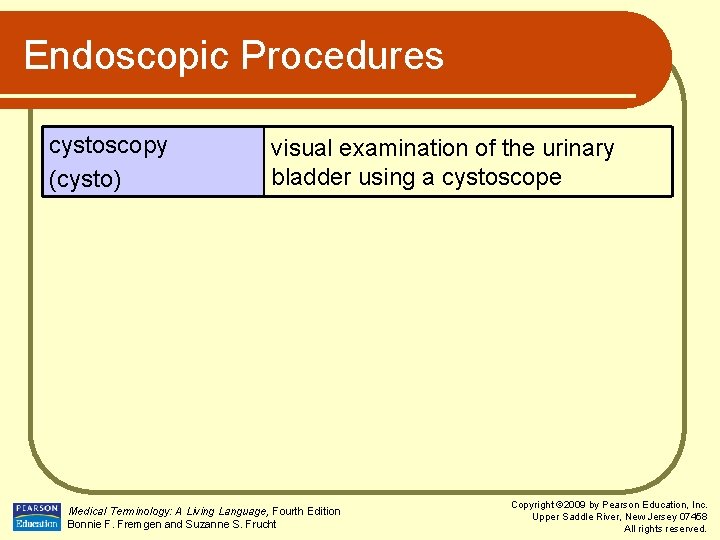 Endoscopic Procedures

| cystoscopy (cysto) | visual examination of the urinary bladder using a cystoscope |
|---|---|

PEARSON Education

Medical Terminology: A Living Language, Fourth Edition
Bonnie F. Fremgen and Suzanne S. Frucht

Copyright ©2009 by Pearson Education, Inc.
Upper Saddle River, New Jersey 07458
All rights reserved.